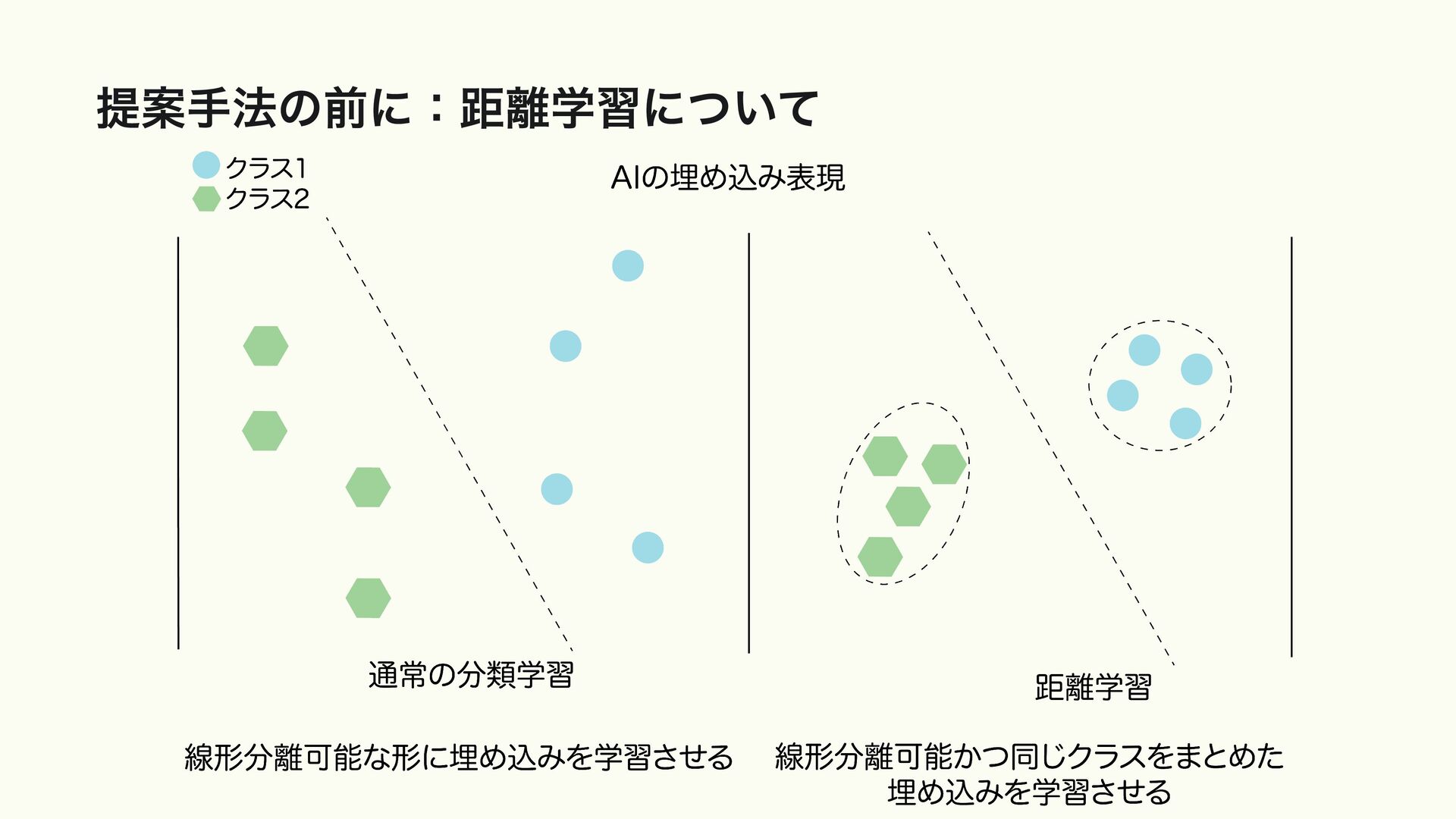 提案手法の前に：距離学習について

クラス1
クラス2

AIの埋め込み表現

通常の分類学習

距離学習

線形分離可能な形に埋め込みを学習させる

線形分離可能かつ同じクラスをまとめた埋め込みを学習させる